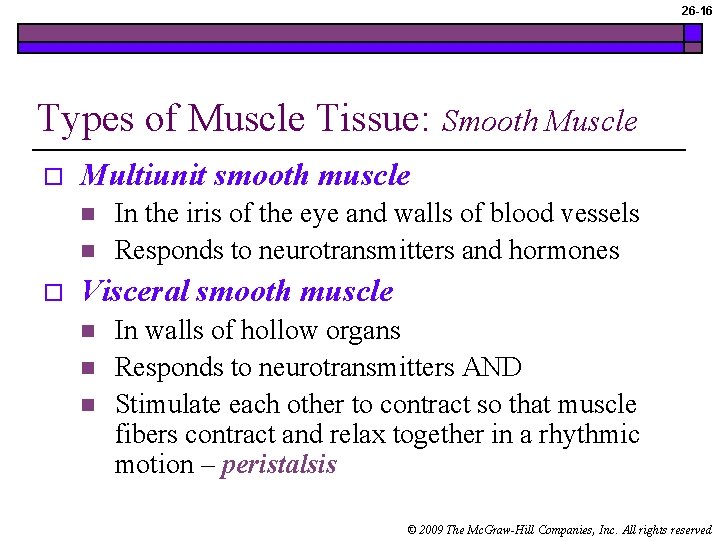 26-16

Types of Muscle Tissue: Smooth Muscle

□ Multiunit smooth muscle
■ In the iris of the eye and walls of blood vessels
■ Responds to neurotransmitters and hormones

□ Visceral smooth muscle
■ In walls of hollow organs
■ Responds to neurotransmitters AND
■ Stimulate each other to contract so that muscle fibers contract and relax together in a rhythmic motion – peristalsis

© 2009 The McGraw-Hill Companies, Inc. All rights reserved